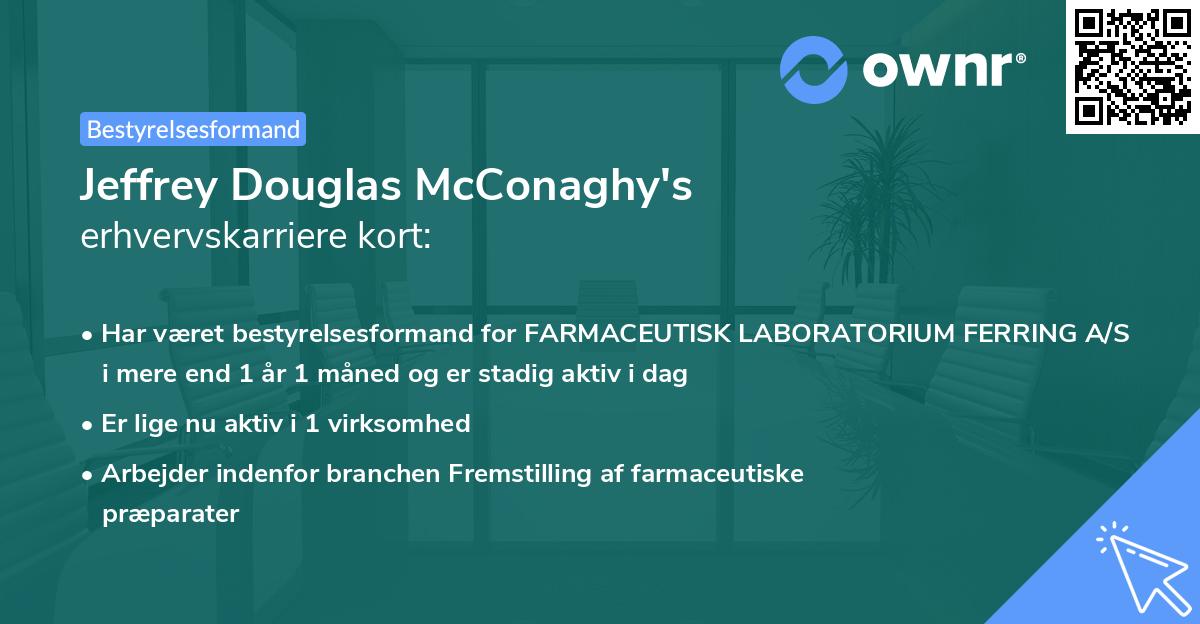 ownr®

Bestyrelsesformand

Jeffrey Douglas McConaghy's
erhvervskarriere kort:

• Har været bestyrelsesformand for FARMACEUTISK LABORATORIUM FERRING A/S i mere end 1 år 1 måned og er stadig aktiv i dag

• Er lige nu aktiv i 1 virksomhed

• Arbejder indenfor branchen Fremstilling af farmaceutiske præparater